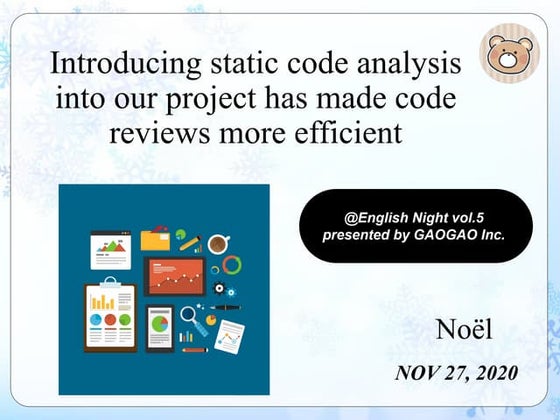 Introducing static code analysis into our project has made code reviews more efficient

@English Night vol.5
presented by GAOGAO Inc.

Noël

NOV 27, 2020